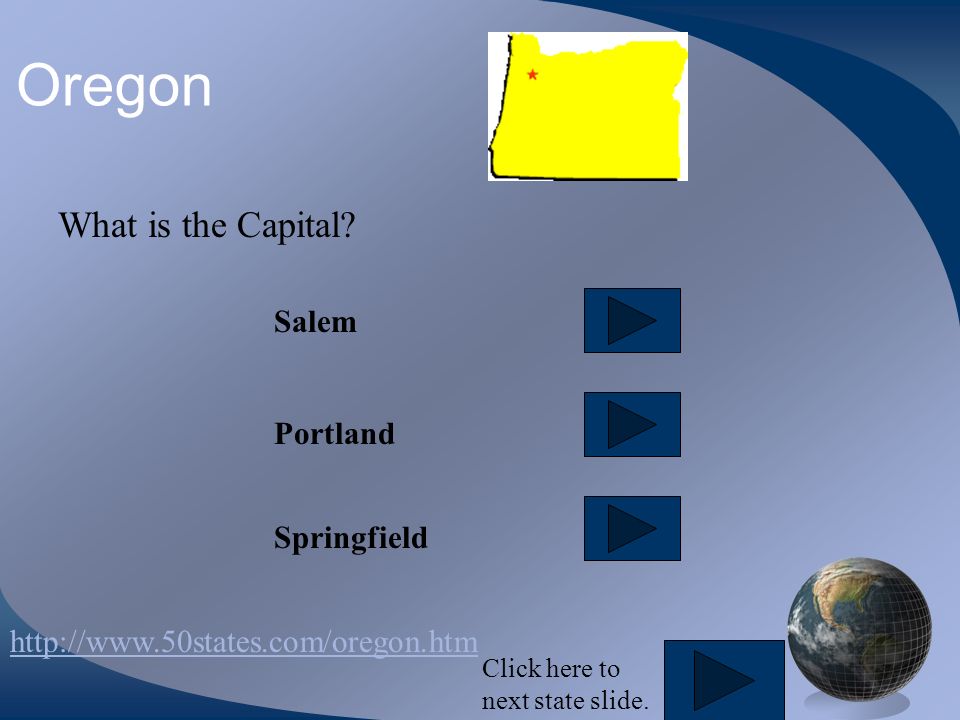 Oregon

What is the Capital?

Salem

Portland

Springfield

http://www.50states.com/oregon.htm

Click here to next state slide.